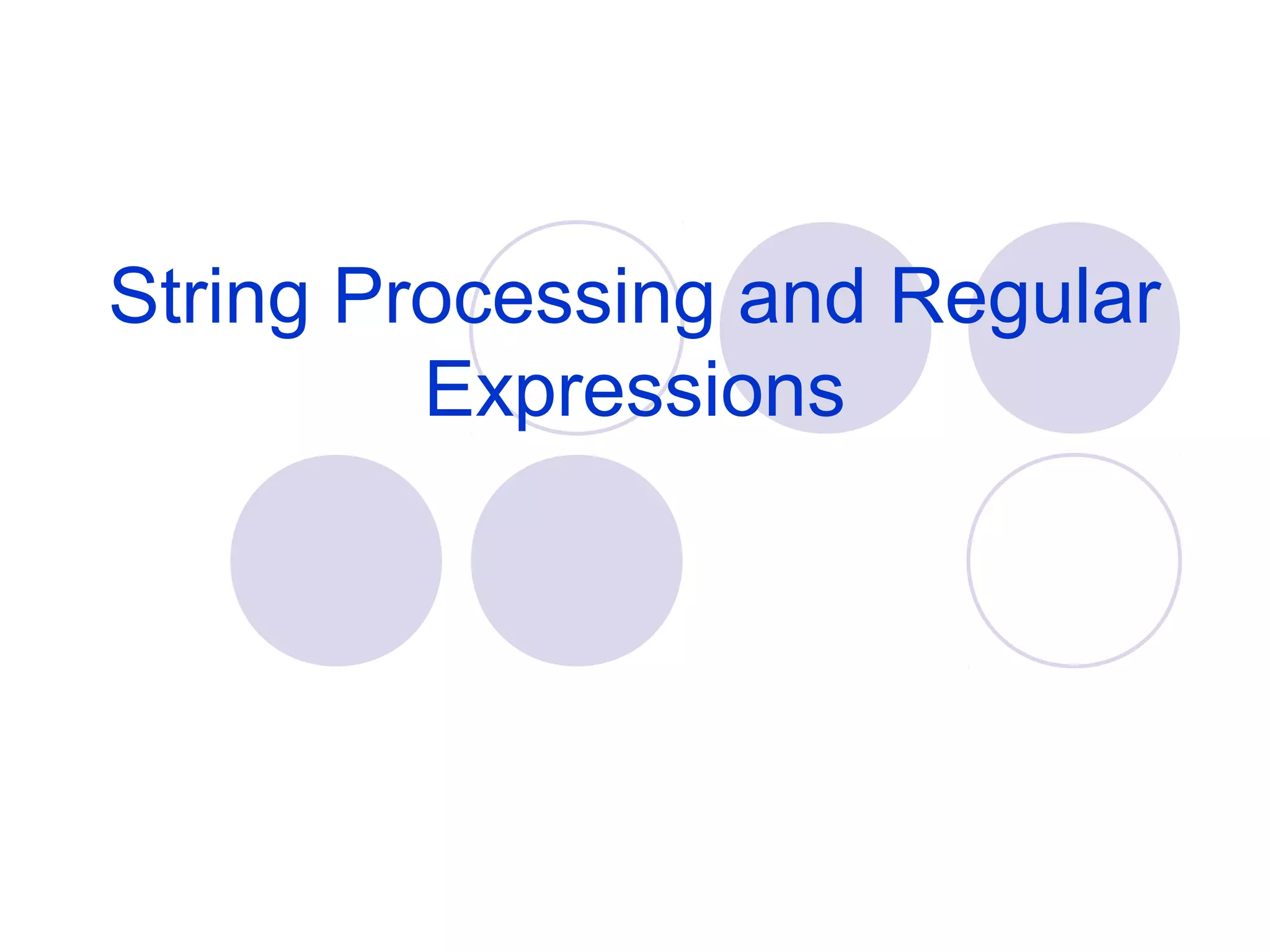 String Processing and Regular Expressions